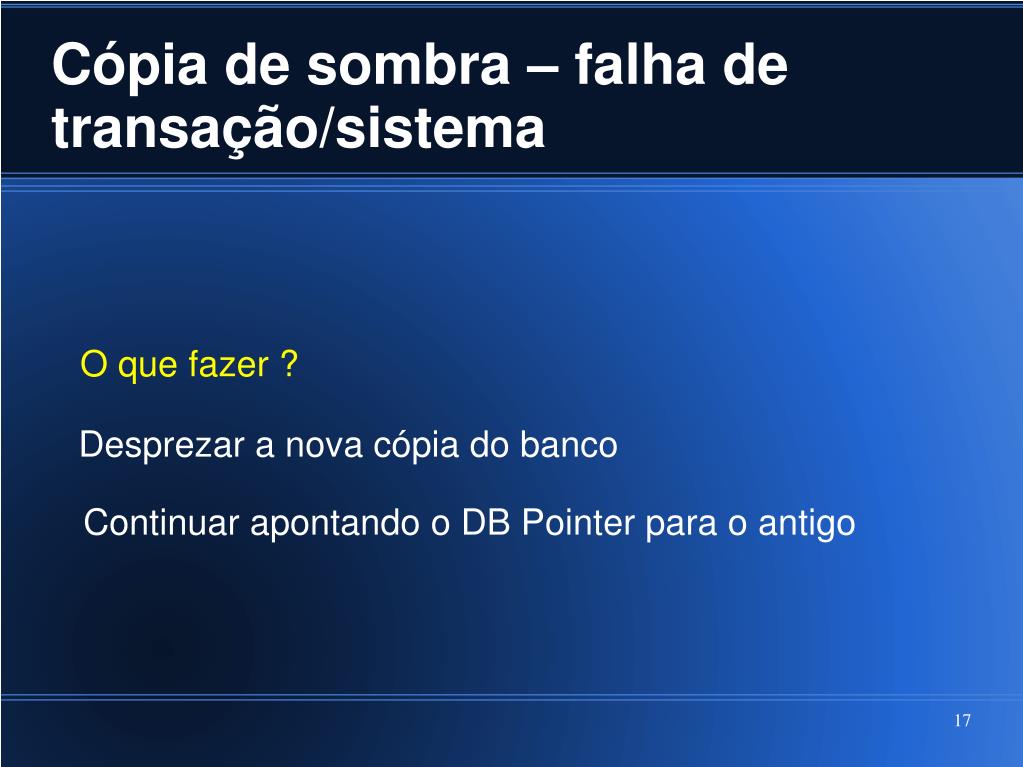 Cópia de sombra – falha de transação/sistema

O que fazer ?

Desprezar a nova cópia do banco

Continuar apontando o DB Pointer para o antigo

17